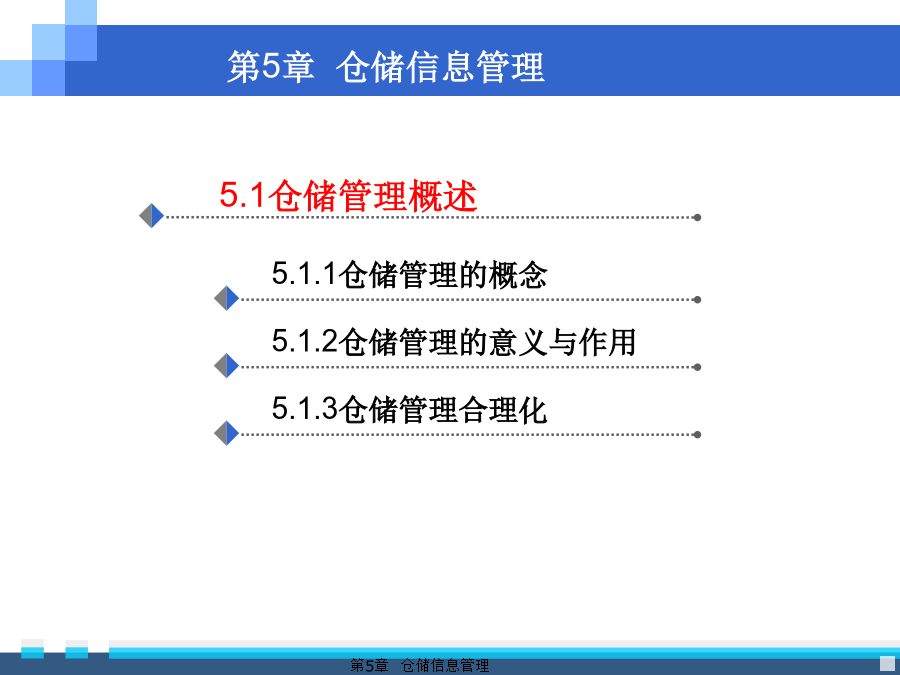 第5章 仓储信息管理

5.1仓储管理概述

5.1.1仓储管理的概念

5.1.2仓储管理的意义与作用

5.1.3仓储管理合理化

第5章 仓储信息管理